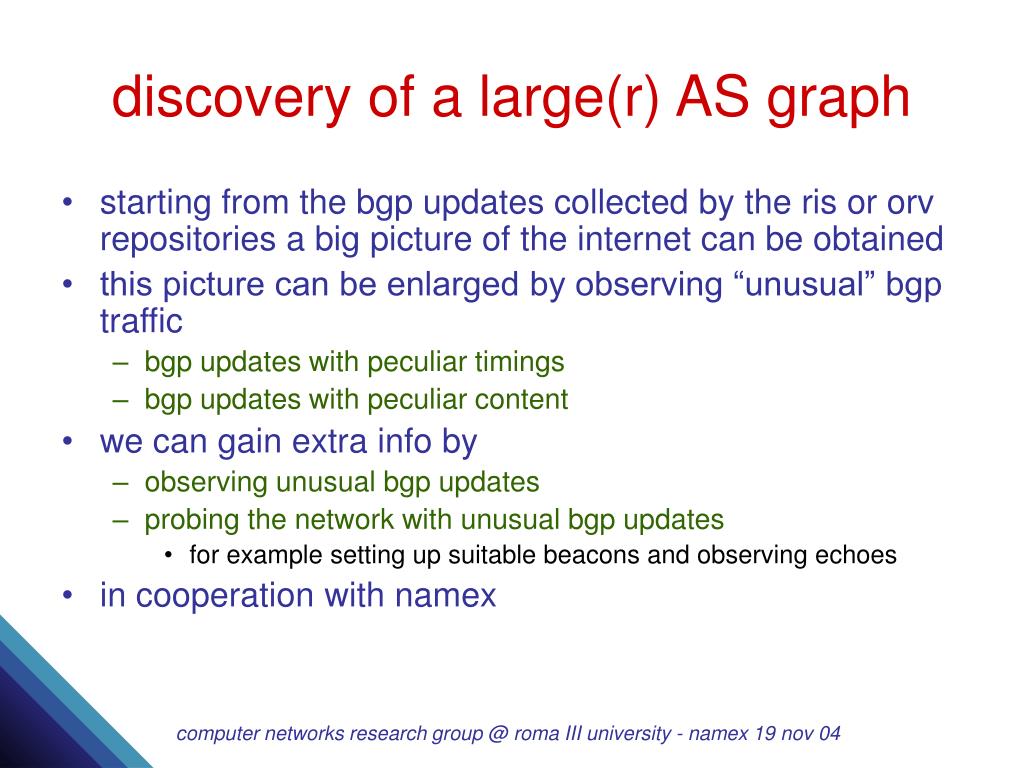 discovery of a large(r) AS graph

• starting from the bgp updates collected by the ris or orv repositories a big picture of the internet can be obtained
• this picture can be enlarged by observing “unusual” bgp traffic
  – bgp updates with peculiar timings
  – bgp updates with peculiar content
• we can gain extra info by
  – observing unusual bgp updates
  – probing the network with unusual bgp updates
    • for example setting up suitable beacons and observing echoes
• in cooperation with namex

computer networks research group @ roma III university - namex 19 nov 04